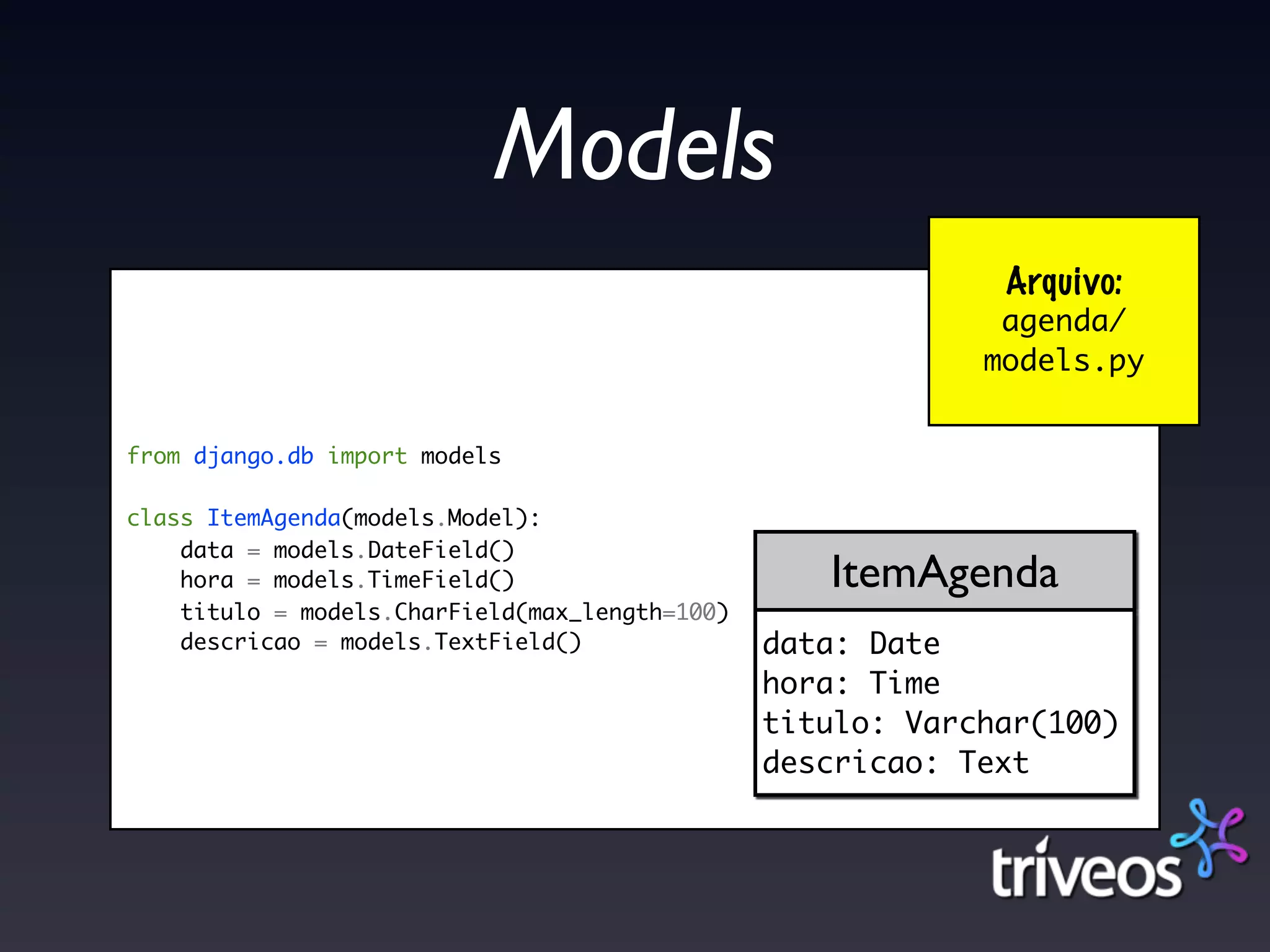 Models

Arquivo:
agenda/
models.py

from django.db import models

class ItemAgenda(models.Model):
    data = models.DateField()
    hora = models.TimeField()
    titulo = models.CharField(max_length=100)
    descricao = models.TextField()

ItemAgenda

data: Date
hora: Time
titulo: Varchar(100)
descricao: Text

triveos